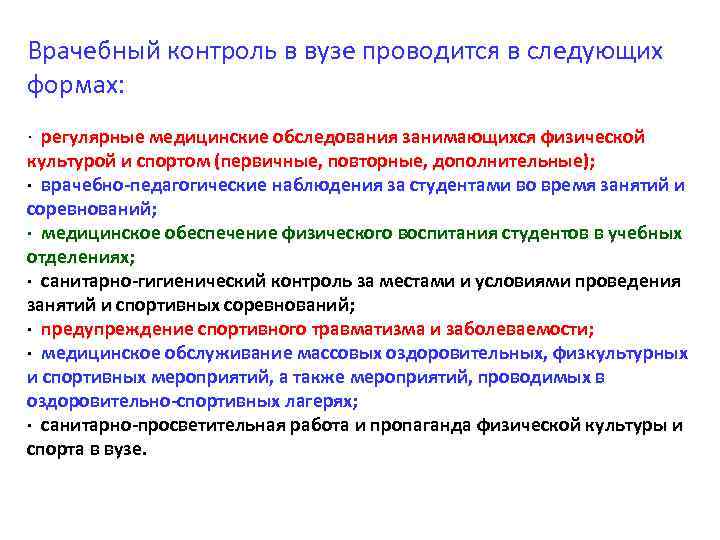 Врачебный контроль в вузе проводится в следующих формах:

· регулярные медицинские обследования занимающихся физической культурой и спортом (первичные, повторные, дополнительные);
· врачебно-педагогические наблюдения за студентами во время занятий и соревнований;
· медицинское обеспечение физического воспитания студентов в учебных отделениях;
· санитарно-гигиенический контроль за местами и условиями проведения занятий и спортивных соревнований;
· предупреждение спортивного травматизма и заболеваемости;
· медицинское обслуживание массовых оздоровительных, физкультурных и спортивных мероприятий, а также мероприятий, проводимых в оздоровительно-спортивных лагерях;
· санитарно-просветительная работа и пропаганда физической культуры и спорта в вузе.